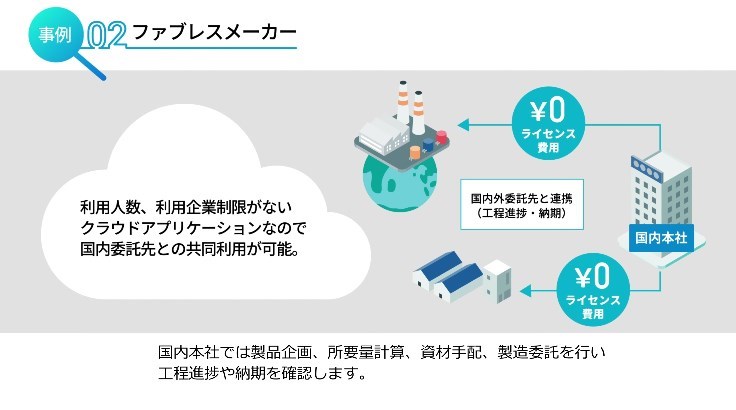 事例 02 ファブレスメーカー

利用人数、利用企業制限がない
クラウドアプリケーションなので
国内委託先との共同利用が可能。

¥0
ライセンス
費用

国内外委託先と連携
（工程進捗・納期）

国内本社

¥0
ライセンス
費用

国内本社では製品企画、所要量計算、資材手配、製造委託を行い
工程進捗や納期を確認します。